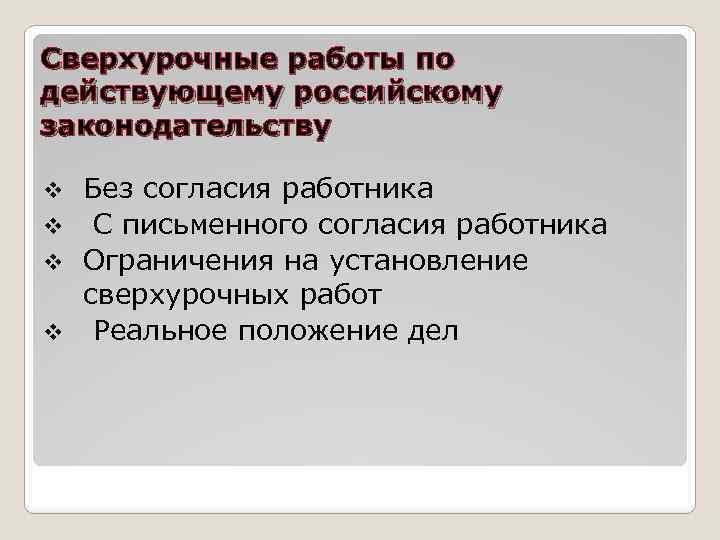 Сверхурочные работы по действующему российскому законодательству

❖ Без согласия работника
❖ С письменного согласия работника
❖ Ограничения на установление сверхурочных работ
❖ Реальное положение дел